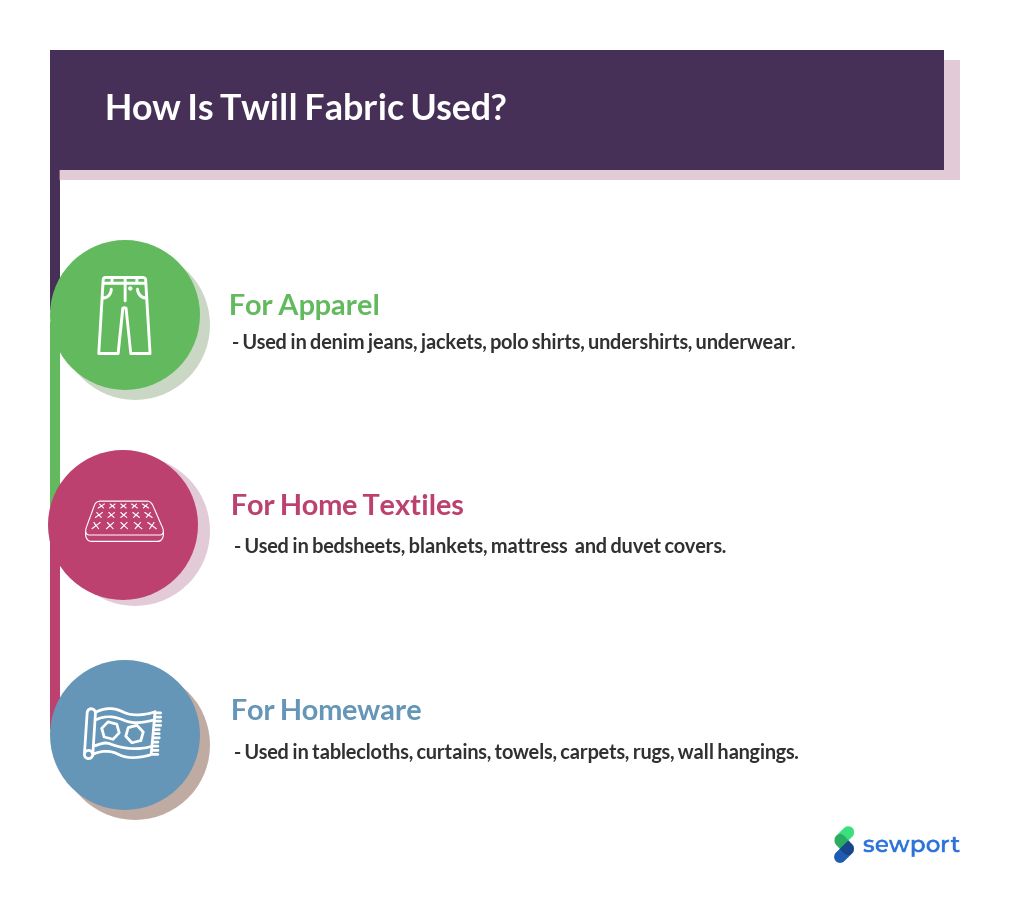 How Is Twill Fabric Used?

For Apparel

- Used in denim jeans, jackets, polo shirts, undershirts, underwear.

For Home Textiles

- Used in bedsheets, blankets, mattress and duvet covers.

For Homeware

- Used in tablecloths, curtains, towels, carpets, rugs, wall hangings.

sewport